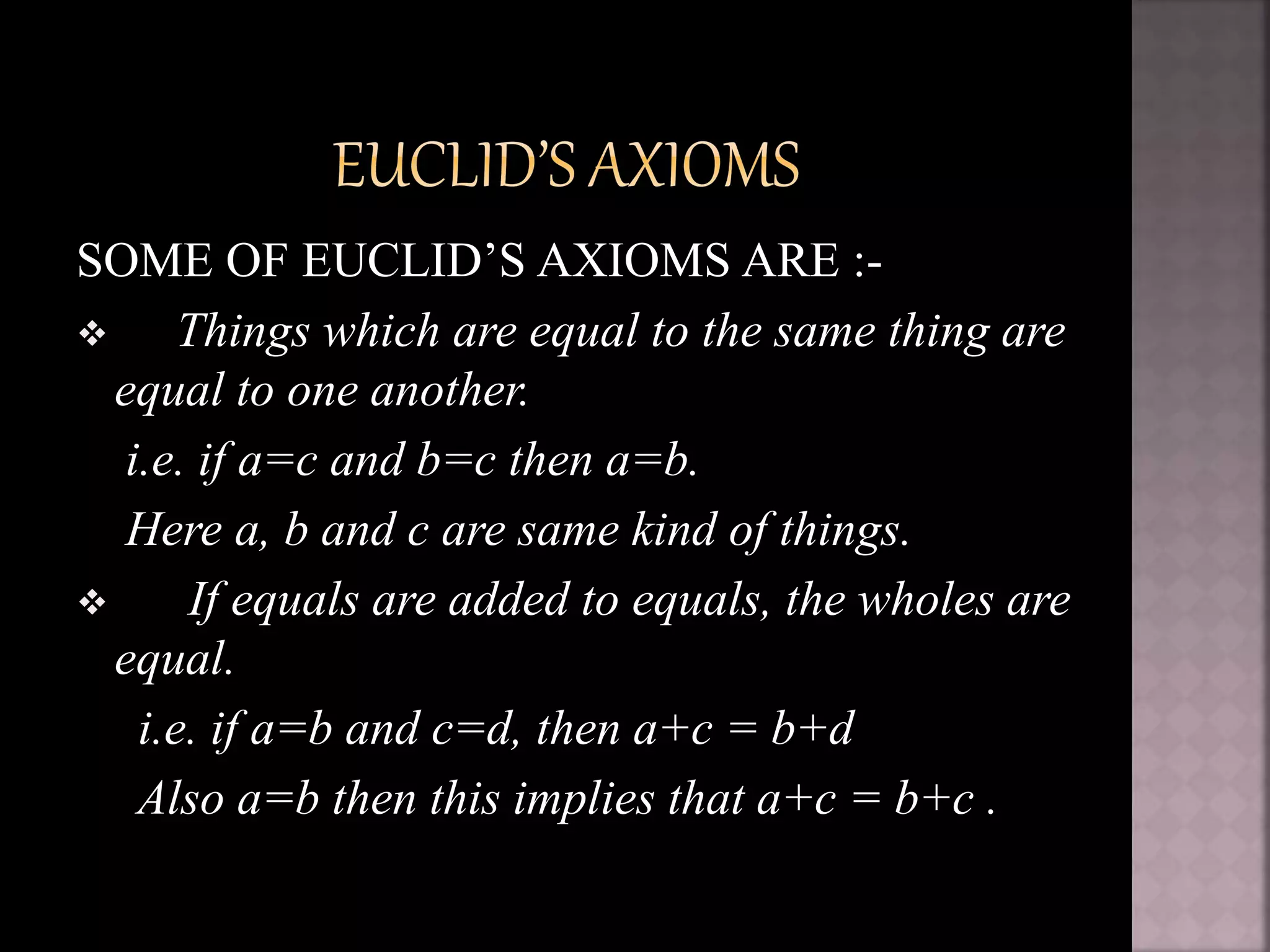 EUCLID'S AXIOMS

SOME OF EUCLID'S AXIOMS ARE :-

❖ Things which are equal to the same thing are equal to one another.

i.e. if $a=c$ and $b=c$ then $a=b$.

Here a, b and c are same kind of things.

❖ If equals are added to equals, the wholes are equal.

i.e. if $a=b$ and $c=d$, then $a+c = b+d$

Also $a=b$ then this implies that $a+c = b+c$ .